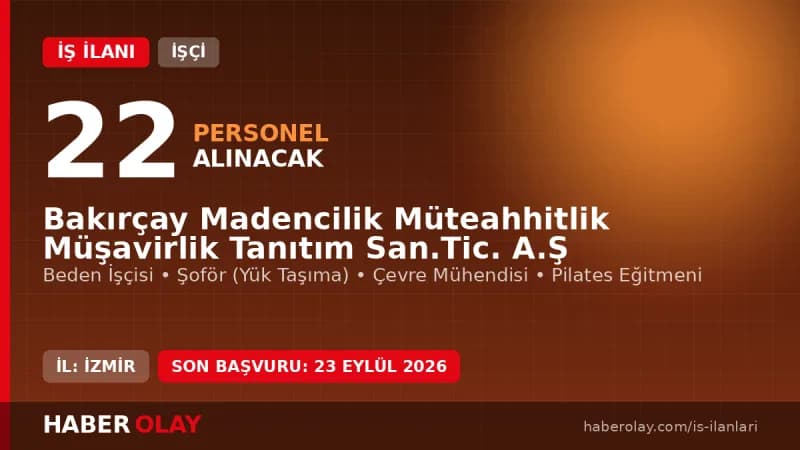 İŞ İLANI İŞÇİ

22 PERSONEL ALINACAK

Bakırçay Madencilik Müteahhitlik Müşavirlik Tanıtım San.Tic. A.Ş

Beden İşçisi • Şoför (Yük Taşıma) • Çevre Mühendisi • Pilates Eğitmeni

İL: İZMİR SON BAŞVURU: 23 EYLÜL 2026

HABER OLAY haberolay.com/is-ilanlari